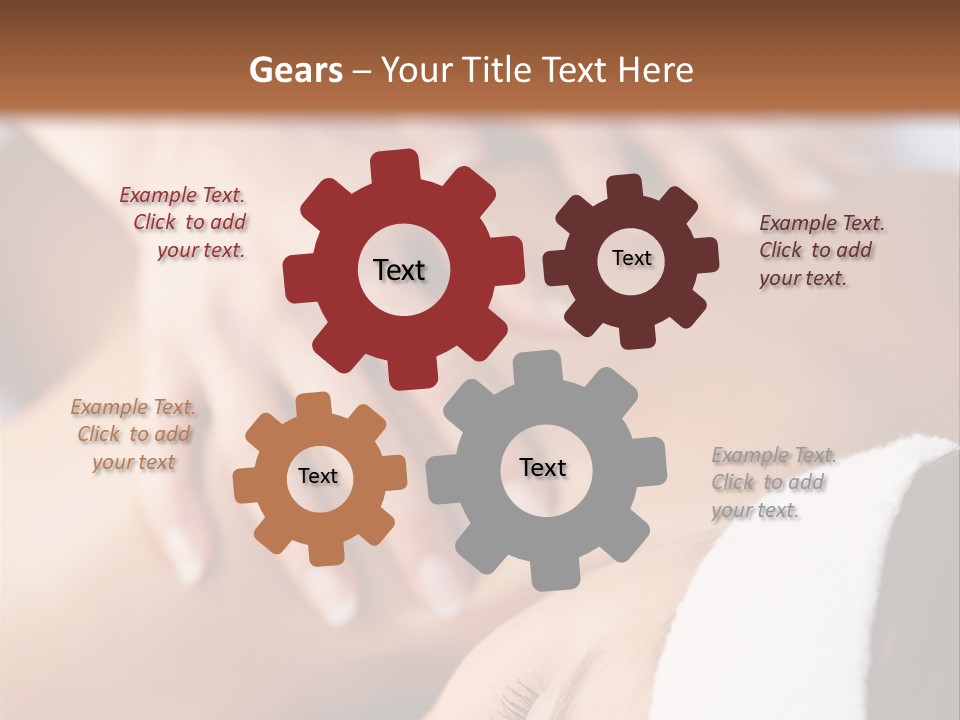 Gears – Your Title Text Here

Example Text. Click to add your text.

Text

Text

Example Text. Click to add your text.

Example Text. Click to add your text

Text

Text

Example Text. Click to add your text.